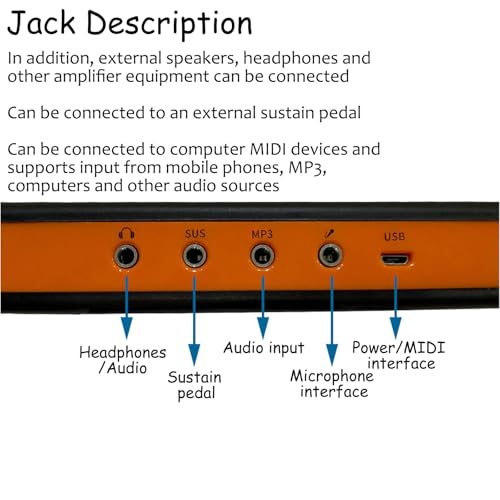 Jack Description

In addition, external speakers, headphones and other amplifier equipment can be connected

Can be connected to an external sustain pedal

Can be connected to computer MIDI devices and supports input from mobile phones, MP3, computers and other audio sources

SUS MP3 USB

Headphones /Audio

Sustain pedal

Audio input

Microphone interface

Power/MIDI interface